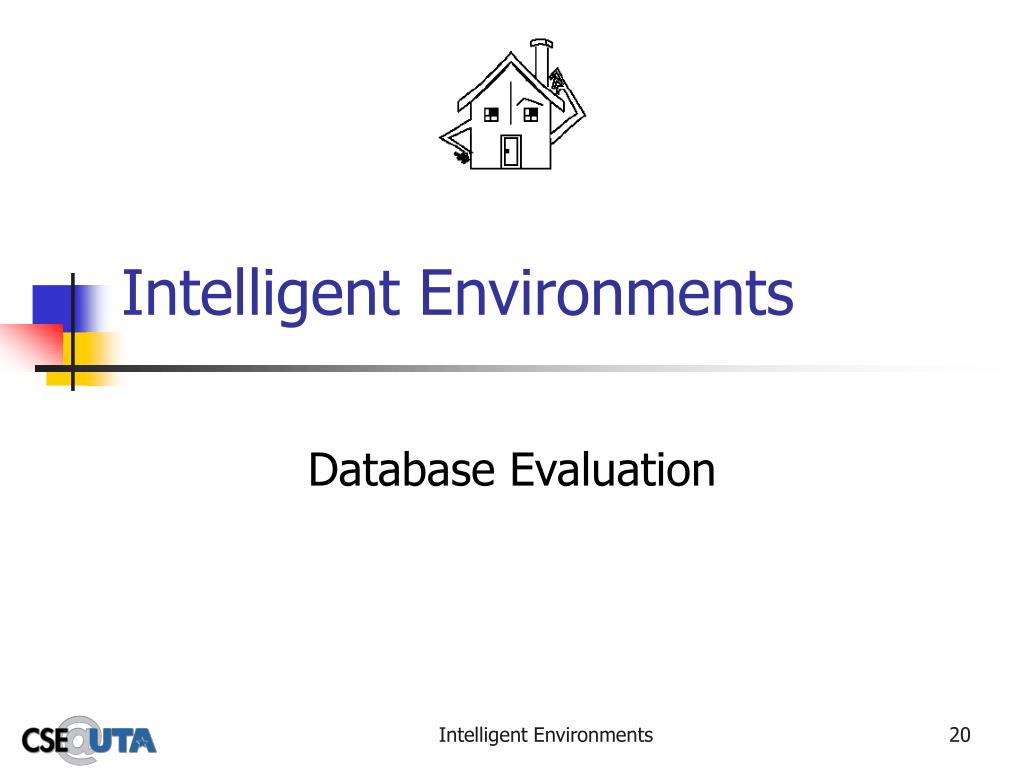 Intelligent Environments

Database Evaluation

CSE@UTA

Intelligent Environments

20